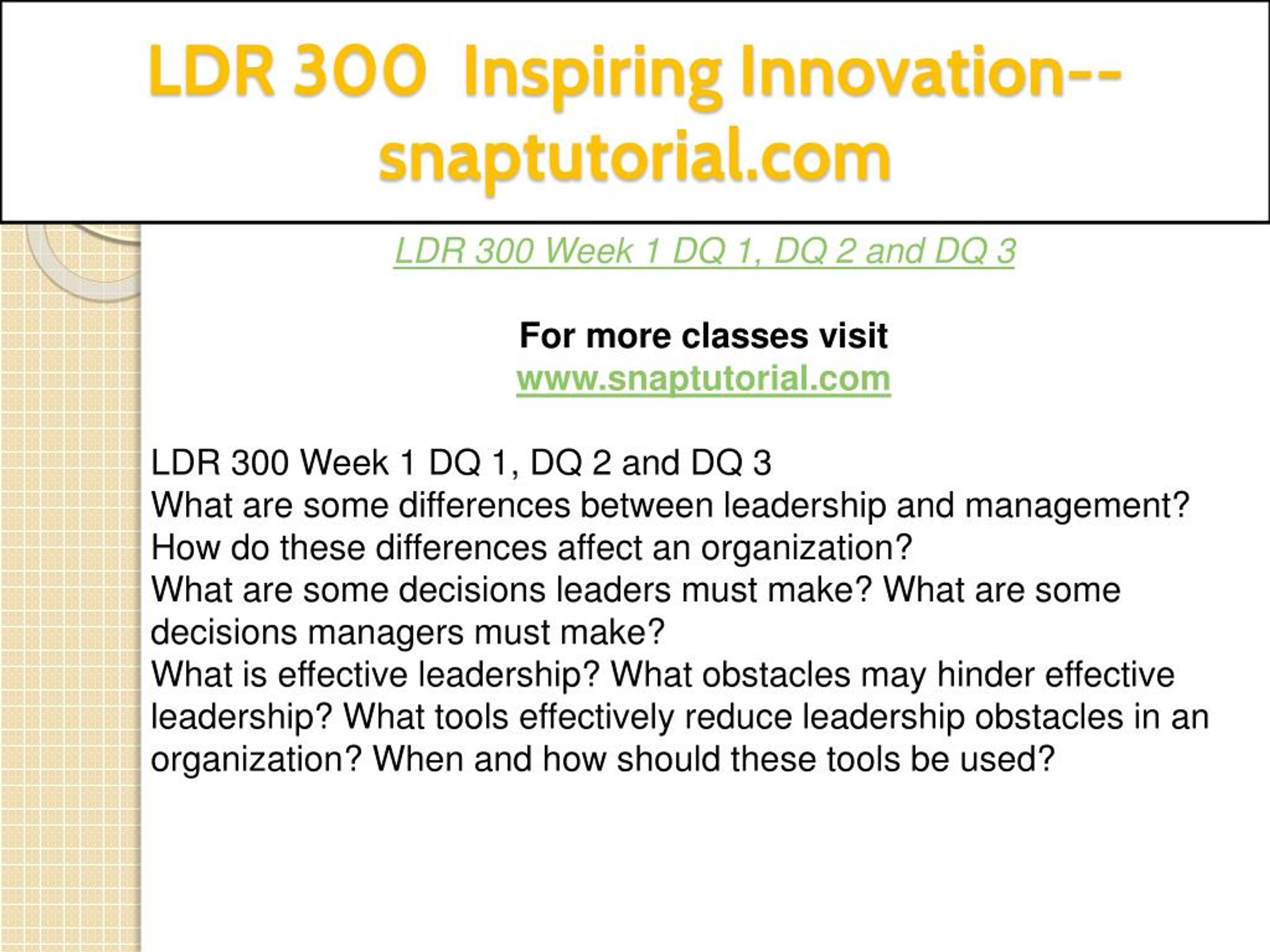 LDR 300 Inspiring Innovation--snaptutorial.com

LDR 300 Week 1 DQ 1, DQ 2 and DQ 3

For more classes visit
www.snaptutorial.com

LDR 300 Week 1 DQ 1, DQ 2 and DQ 3
What are some differences between leadership and management? How do these differences affect an organization?
What are some decisions leaders must make? What are some decisions managers must make?
What is effective leadership? What obstacles may hinder effective leadership? What tools effectively reduce leadership obstacles in an organization? When and how should these tools be used?